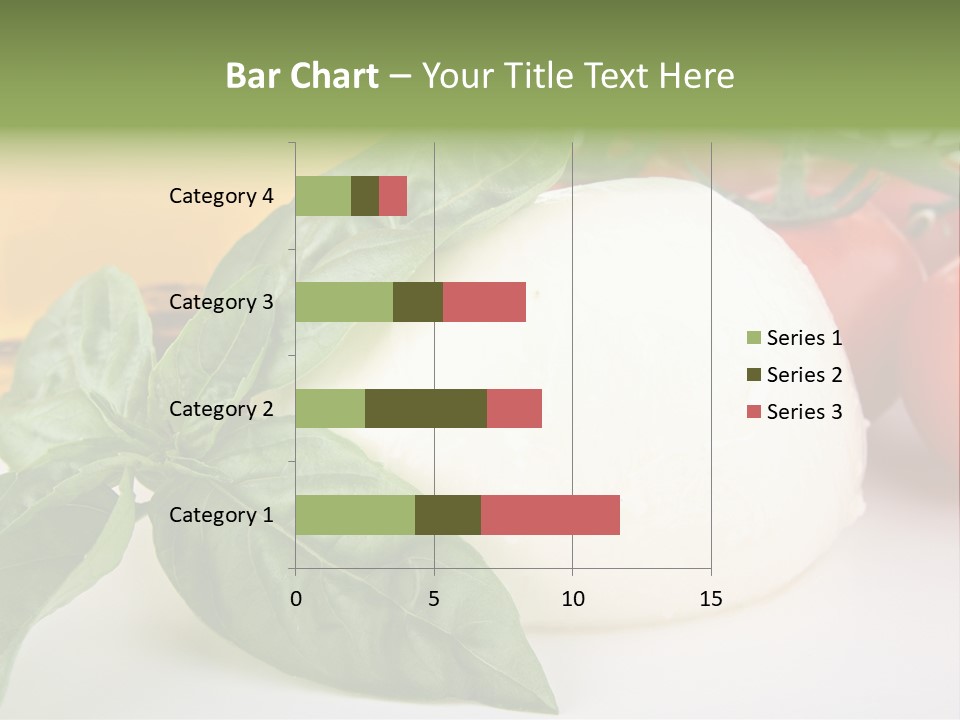 Bar Chart – Your Title Text Here

Category 4
Category 3
Category 2
Category 1

0 5 10 15

Series 1
Series 2
Series 3